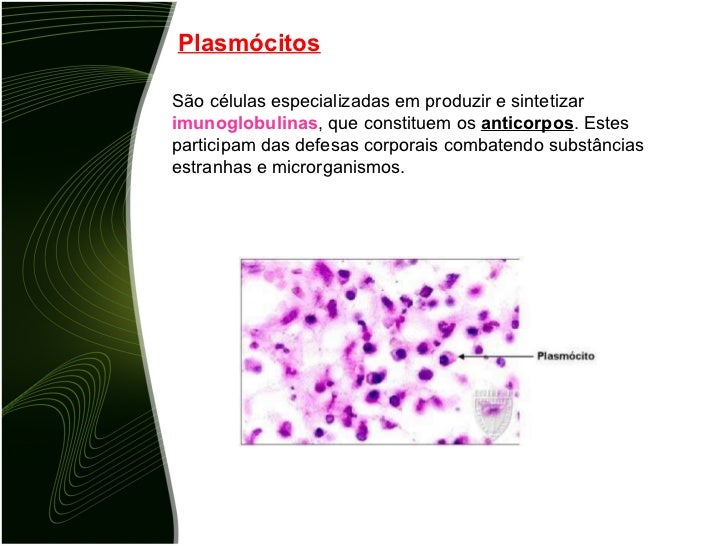 Plasmócitos

São células especializadas em produzir e sintetizar imunoglobulinas, que constituem os anticorpos. Estes participam das defesas corporais combatendo substâncias estranhas e microrganismos.

Plasmócito